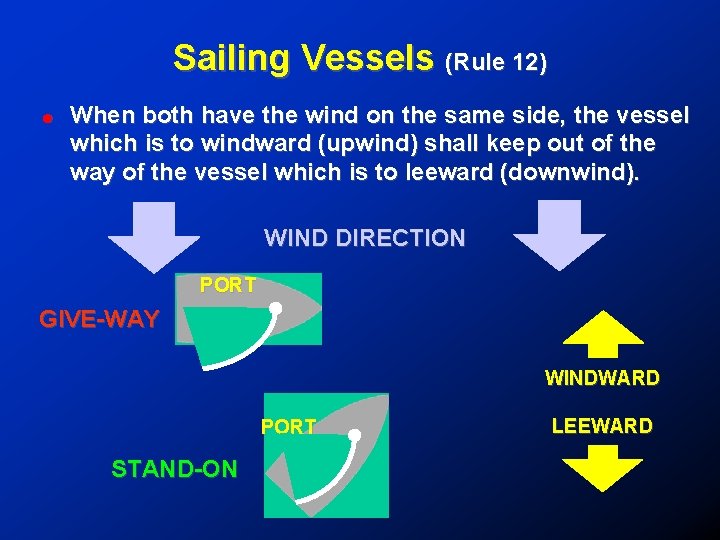 Sailing Vessels (Rule 12)

When both have the wind on the same side, the vessel which is to windward (upwind) shall keep out of the way of the vessel which is to leeward (downwind).

WIND DIRECTION

PORT

GIVE-WAY

WINDWARD

PORT

LEEWARD

STAND-ON